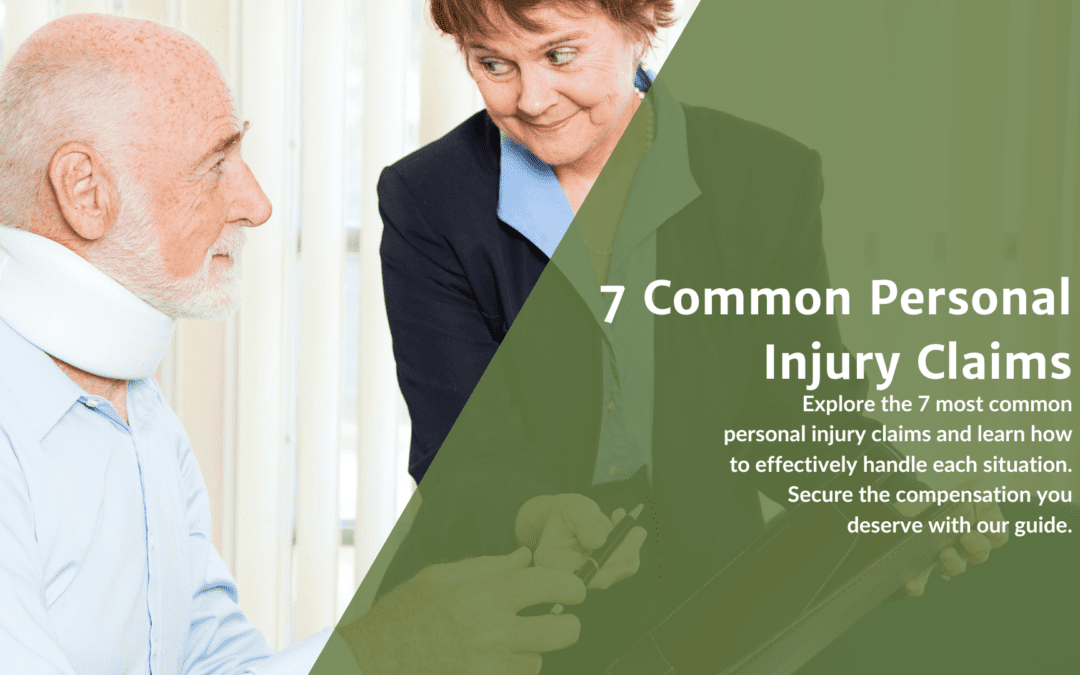 7 Common Personal Injury Claims

Explore the 7 most common personal injury claims and learn how to effectively handle each situation. Secure the compensation you deserve with our guide.